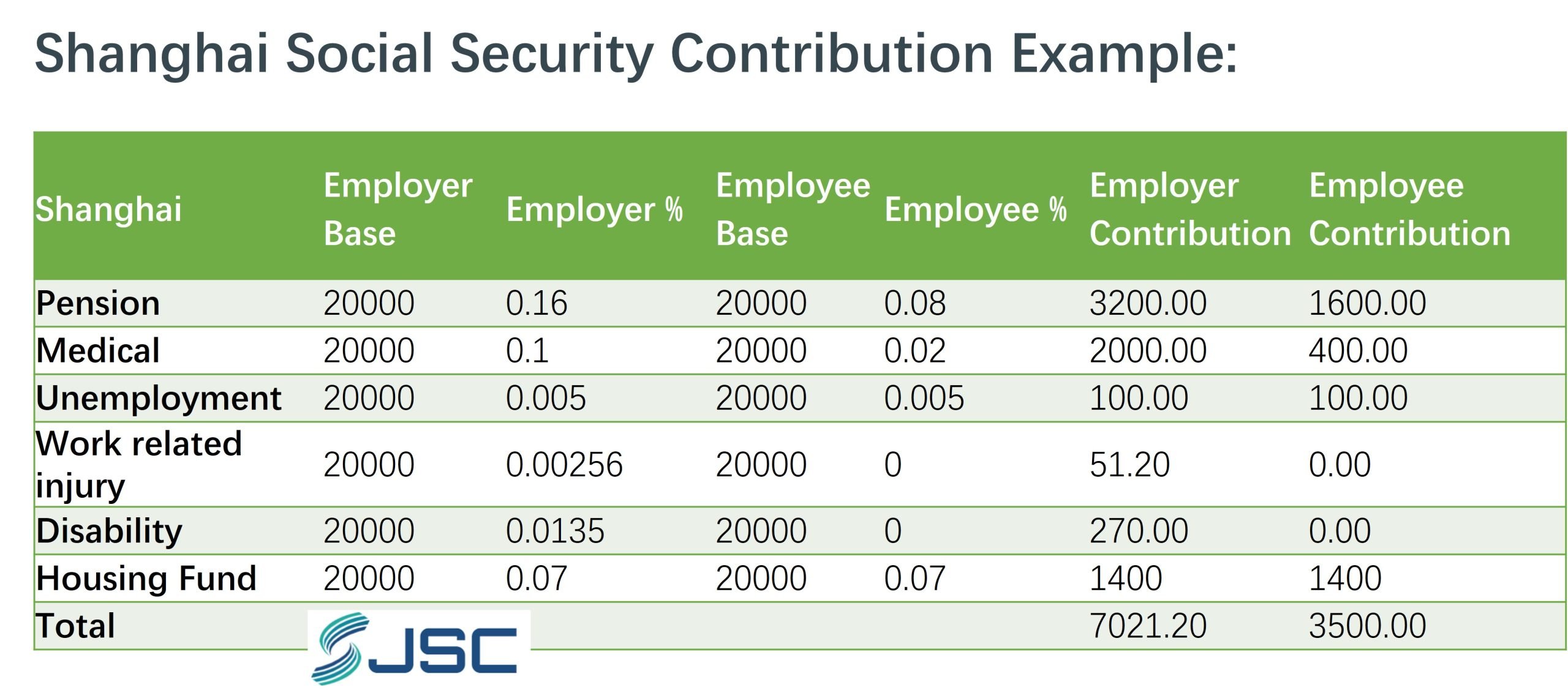 Shanghai Social Security Contribution Example:

| Shanghai | Employer Base | Employer % | Employee Base | Employee % | Employer Contribution | Employee Contribution |
|---|---|---|---|---|---|---|
| Pension | 20000 | 0.16 | 20000 | 0.08 | 3200.00 | 1600.00 |
| Medical | 20000 | 0.1 | 20000 | 0.02 | 2000.00 | 400.00 |
| Unemployment | 20000 | 0.005 | 20000 | 0.005 | 100.00 | 100.00 |
| Work related injury | 20000 | 0.00256 | 20000 | 0 | 51.20 | 0.00 |
| Disability | 20000 | 0.0135 | 20000 | 0 | 270.00 | 0.00 |
| Housing Fund | 20000 | 0.07 | 20000 | 0.07 | 1400 | 1400 |
| Total | | | | | 7021.20 | 3500.00 |

JSC